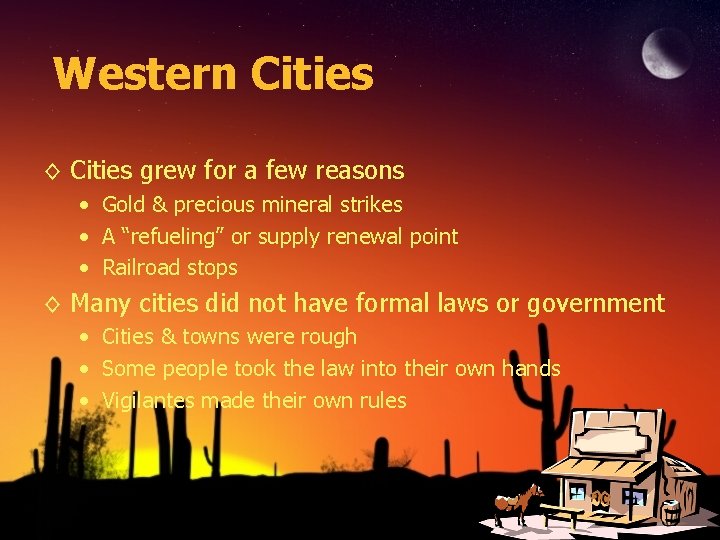 Western Cities

◇ Cities grew for a few reasons
• Gold & precious mineral strikes
• A “refueling” or supply renewal point
• Railroad stops

◇ Many cities did not have formal laws or government
• Cities & towns were rough
• Some people took the law into their own hands
• Vigilantes made their own rules